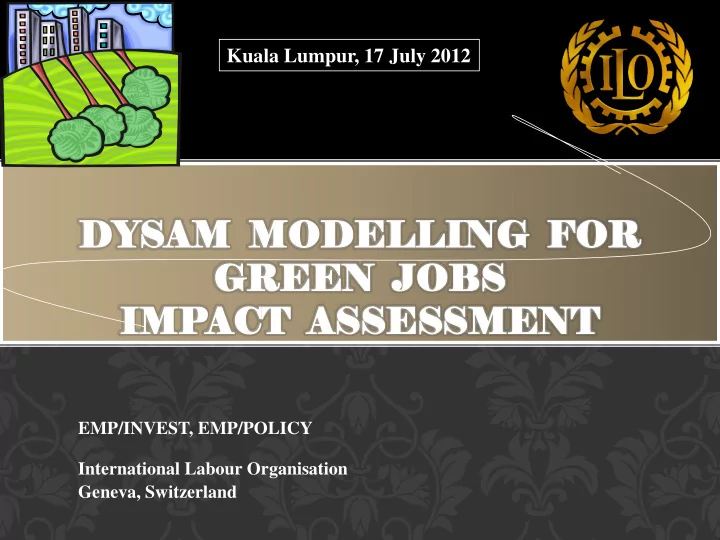 Kuala Lumpur, 17 July 2012

ILO

DYSAM MODELLING FOR GREEN JOBS IMPACT ASSESSMENT

EMP/INVEST, EMP/POLICY

International Labour Organisation
Geneva, Switzerland